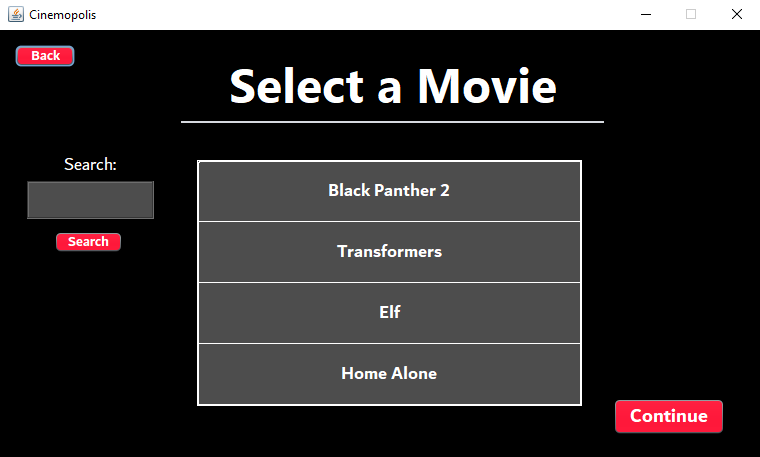 Cinemopolis

Back

Select a Movie

Search:

Search

Black Panther 2

Transformers

Elf

Home Alone

Continue